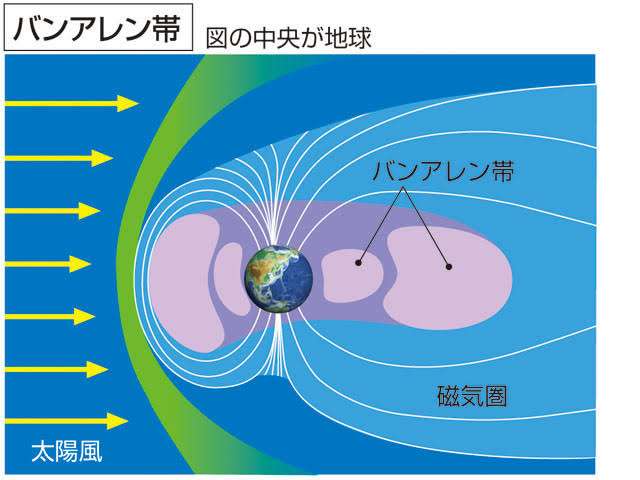 バンアレン帯

図の中央が地球

バンアレン帯

磁気圏

太陽風